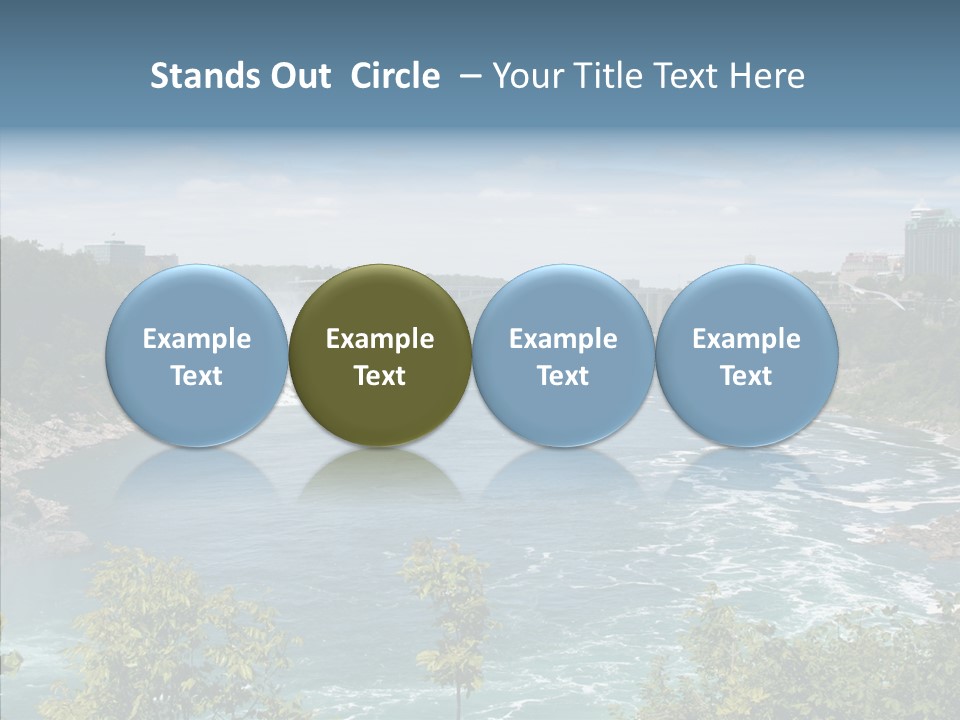 Stands Out Circle – Your Title Text Here

Example Text

Example Text

Example Text

Example Text